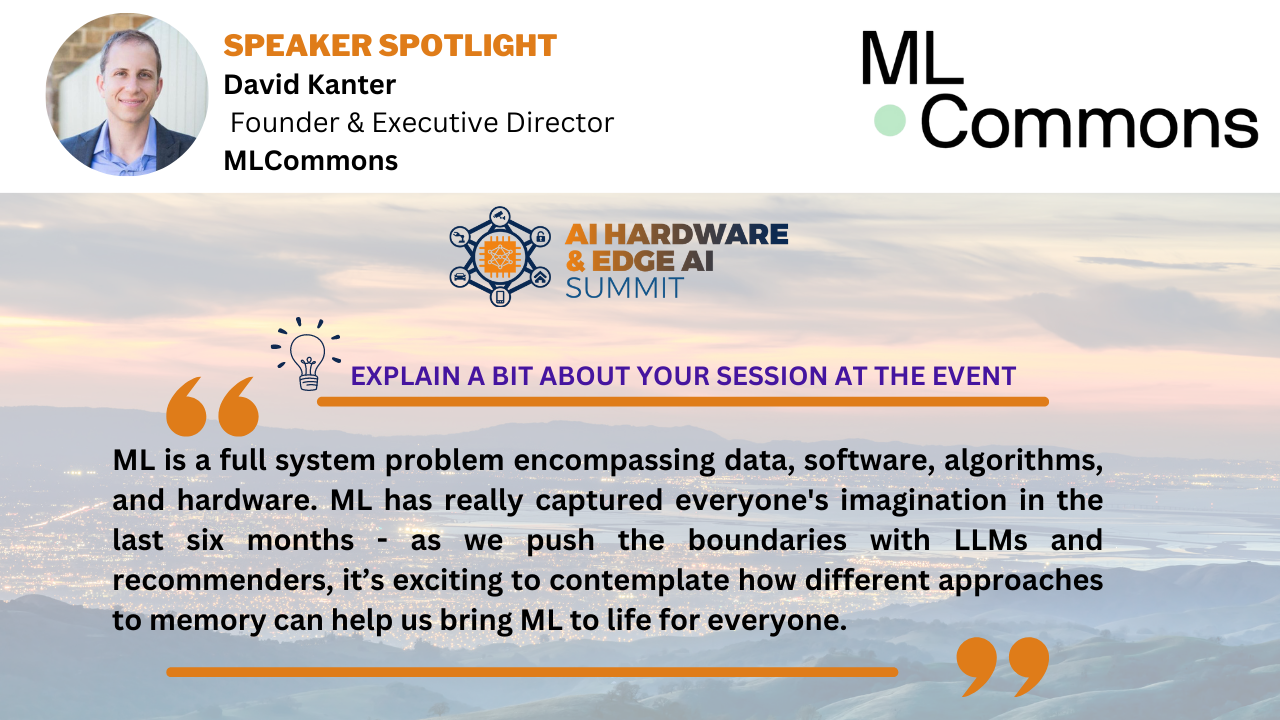 SPEAKER SPOTLIGHT
David Kanter
Founder & Executive Director
MLCommons

ML Commons

AI HARDWARE & EDGE AI SUMMIT

EXPLAIN A BIT ABOUT YOUR SESSION AT THE EVENT

ML is a full system problem encompassing data, software, algorithms, and hardware. ML has really captured everyone's imagination in the last six months - as we push the boundaries with LLMs and recommenders, it's exciting to contemplate how different approaches to memory can help us bring ML to life for everyone.